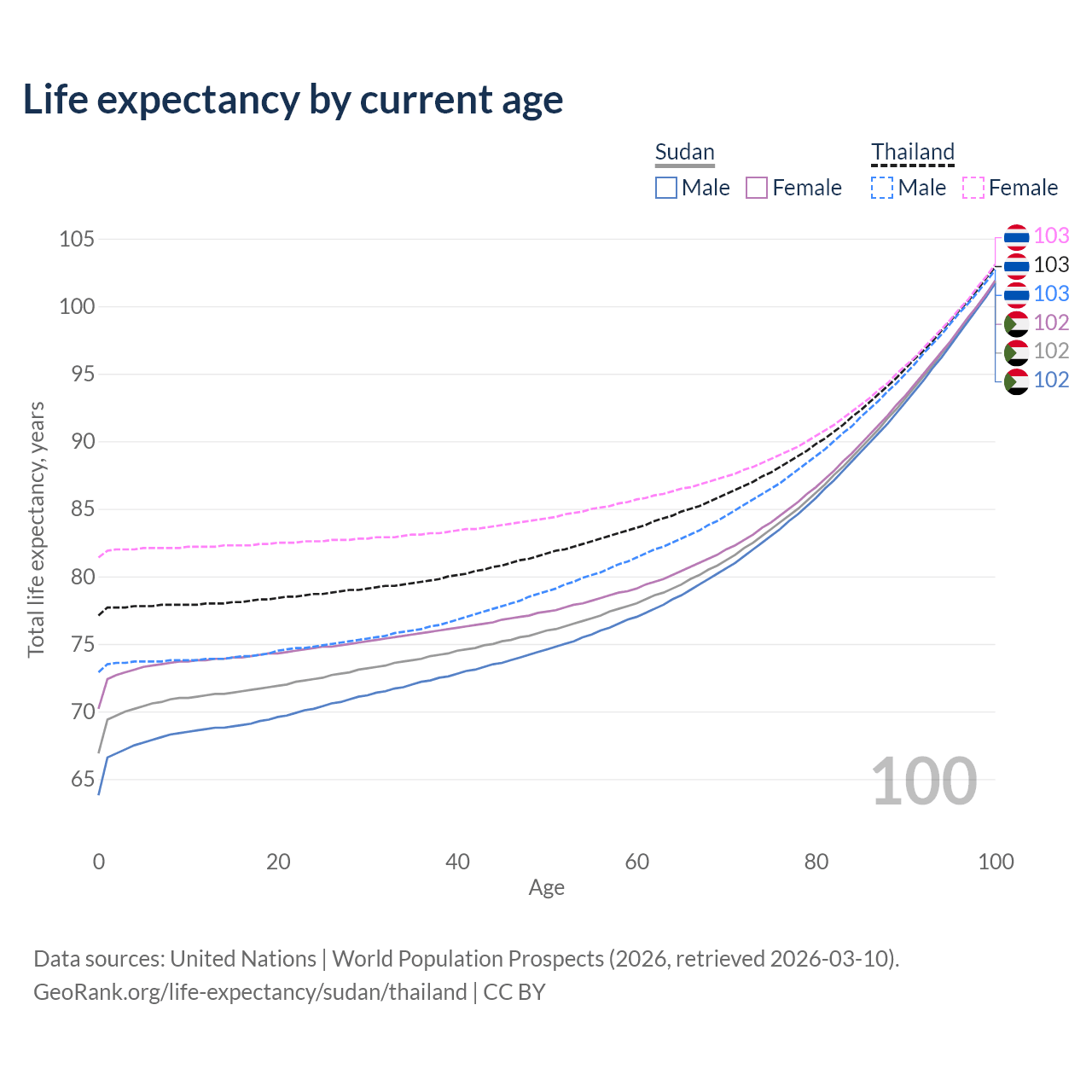 Life expectancy by current age

Sudan
Male Female

Thailand
Male Female

105
100
95
90
85
80
75
70
65

Total life expectancy, years

103
103
103
102
102
102

100

0
20
40
60
80
100
Age

Data sources: United Nations | World Population Prospects (2026, retrieved 2026-03-10).
GeoRank.org/life-expectancy/sudan/thailand | CC BY